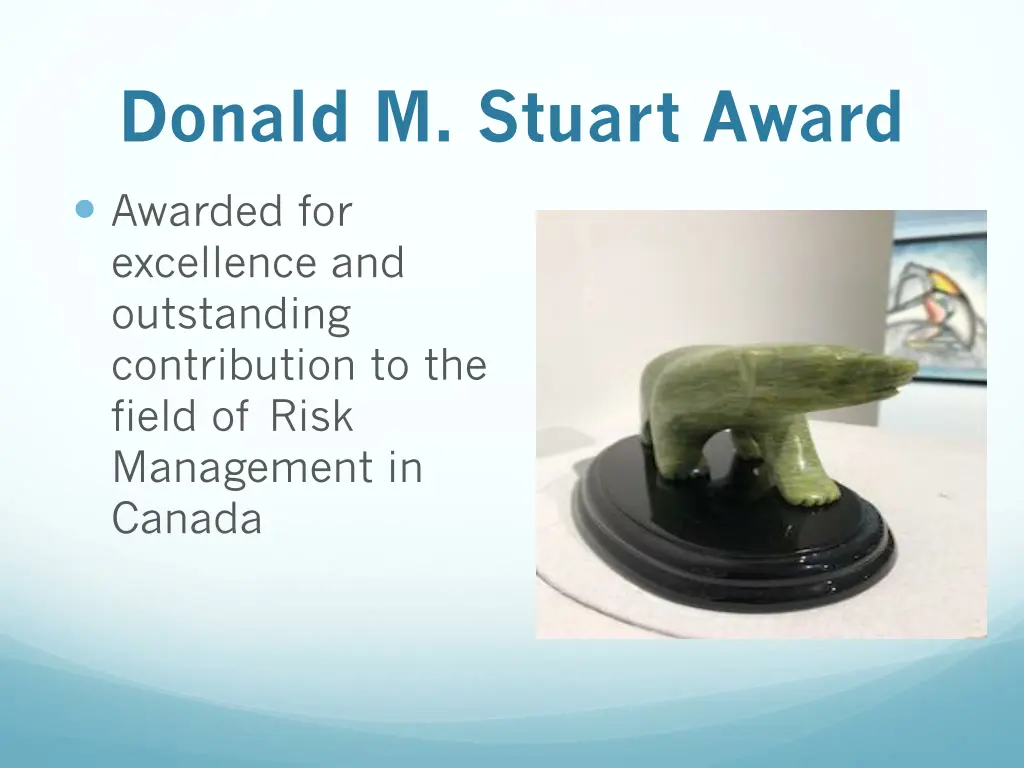 Donald M. Stuart Award

Awarded for excellence and outstanding contribution to the field of Risk Management in Canada